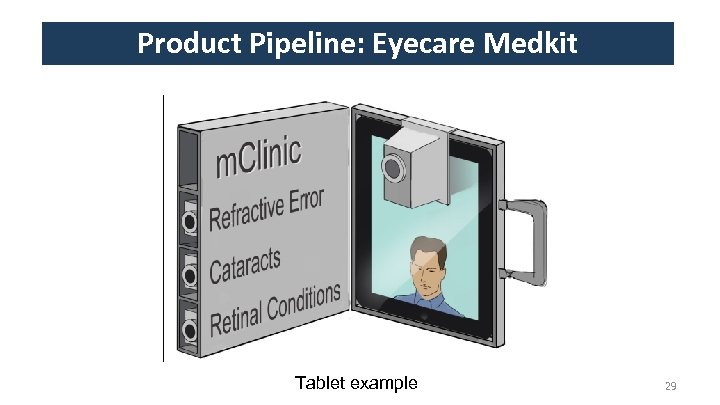 Product Pipeline: Eyecare Medkit

mClinic

Refractive Error

Cataracts

Retinal Conditions

Tablet example

29